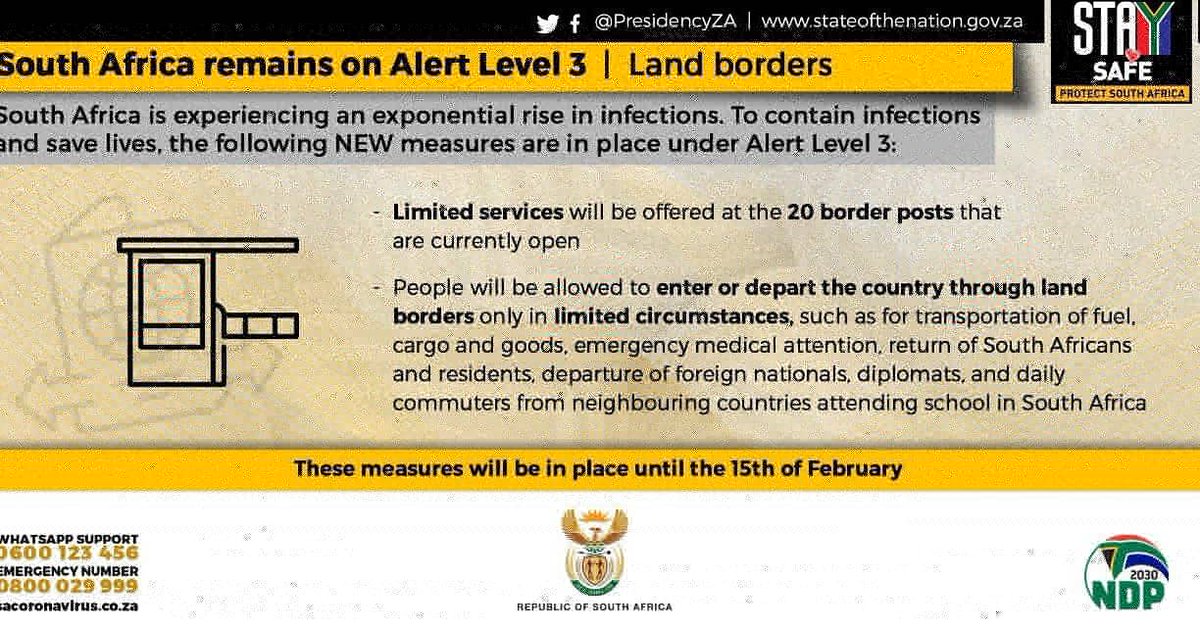 @PresidencyZA | www.stateofthenation.gov.za

STAY SAFE
PROTECT SOUTH AFRICA

South Africa remains on Alert Level 3 | Land borders

South Africa is experiencing an exponential rise in infections. To contain infections and save lives, the following NEW measures are in place under Alert Level 3:

- Limited services will be offered at the 20 border posts that are currently open

- People will be allowed to enter or depart the country through land borders only in limited circumstances, such as for transportation of fuel, cargo and goods, emergency medical attention, return of South Africans and residents, departure of foreign nationals, diplomats, and daily commuters from neighbouring countries attending school in South Africa

These measures will be in place until the 15th of February

WHATSAPP SUPPORT
0600 123 456
EMERGENCY NUMBER
0800 029 999
sacoronavirus.co.za

REPUBLIC OF SOUTH AFRICA

2030
NDP